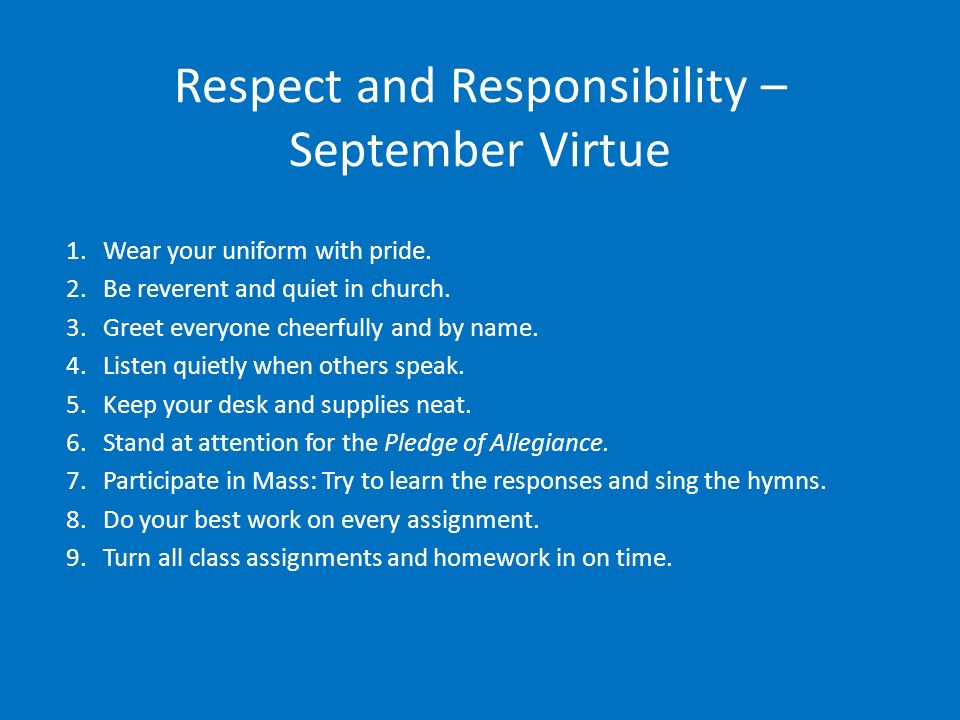 Respect and Responsibility – September Virtue

1. Wear your uniform with pride.
2. Be reverent and quiet in church.
3. Greet everyone cheerfully and by name.
4. Listen quietly when others speak.
5. Keep your desk and supplies neat.
6. Stand at attention for the Pledge of Allegiance.
7. Participate in Mass: Try to learn the responses and sing the hymns.
8. Do your best work on every assignment.
9. Turn all class assignments and homework in on time.